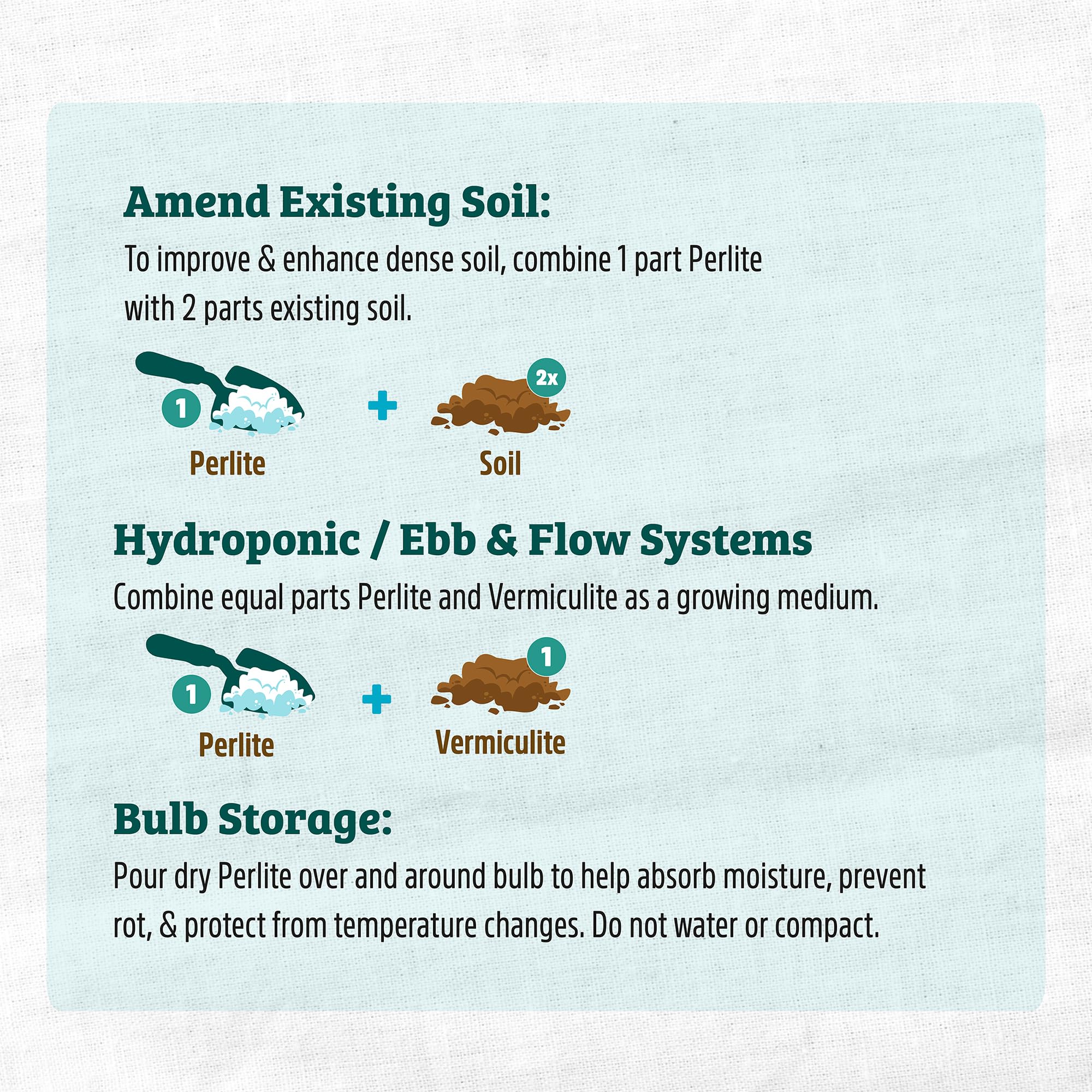 Amend Existing Soil:

To improve & enhance dense soil, combine 1 part Perlite with 2 parts existing soil.

1 Perlite + 2x Soil

Hydroponic / Ebb & Flow Systems

Combine equal parts Perlite and Vermiculite as a growing medium.

1 Perlite + 1 Vermiculite

Bulb Storage:

Pour dry Perlite over and around bulb to help absorb moisture, prevent rot, & protect from temperature changes. Do not water or compact.